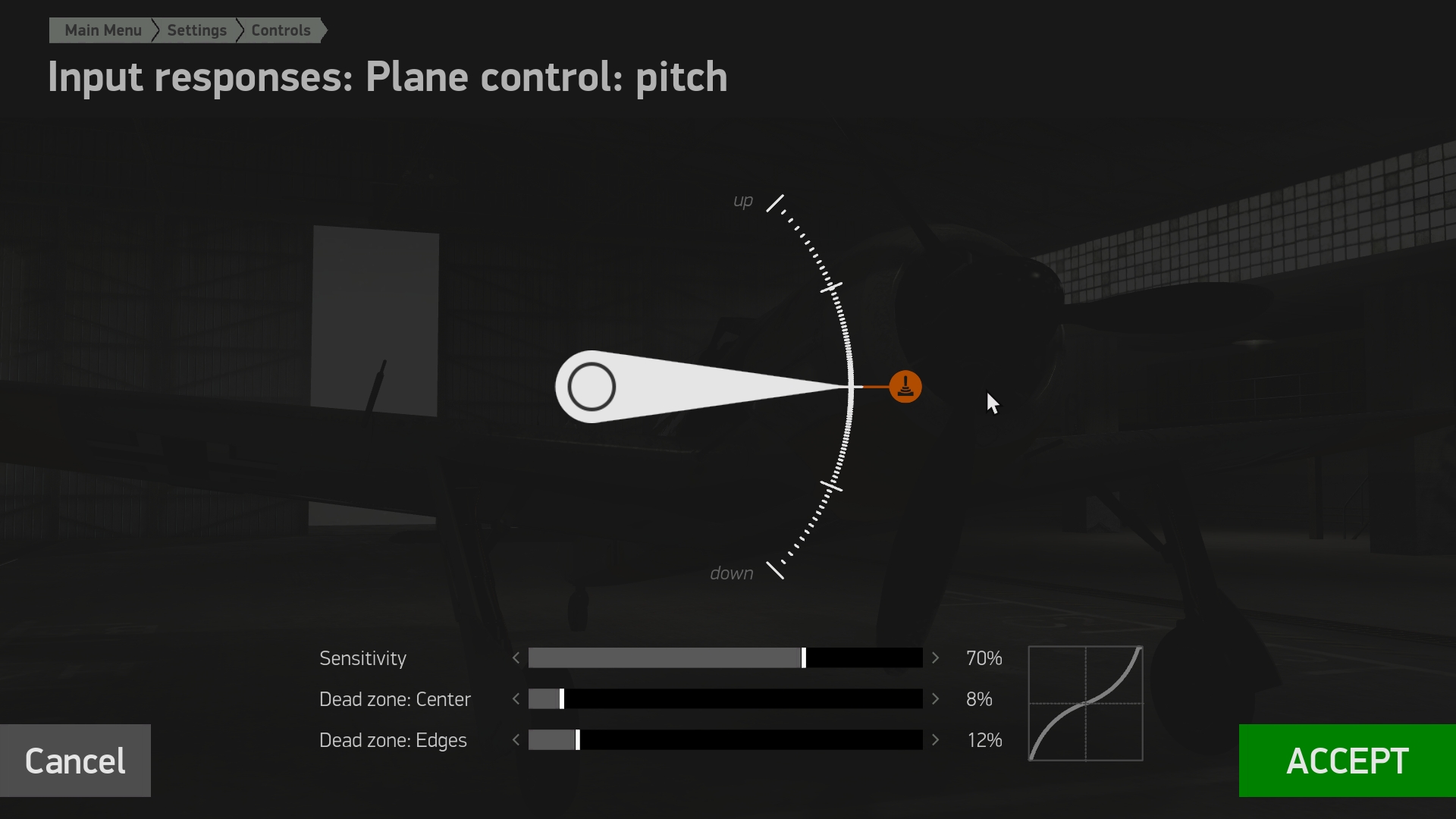 Main Menu Settings Controls

Input responses: Plane control: pitch

up

down

Sensitivity 70%

Dead zone: Center 8%

Dead zone: Edges 12%

Cancel

ACCEPT